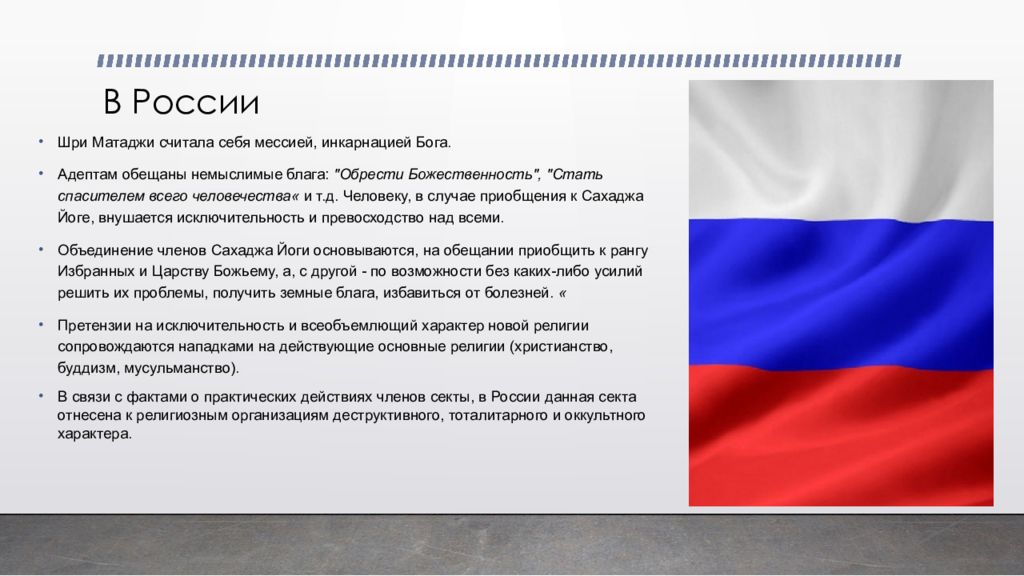 В России

• Шри Матаджи считала себя мессией, инкарнацией Бога.

• Адептам обещаны немыслимые блага: "Обрести Божественность", "Стать спасителем всего человечества« и т.д. Человеку, в случае приобщения к Сахаджа Йоге, внушается исключительность и превосходство над всеми.

• Объединение членов Сахаджа Йоги основываются, на обещании приобщить к рангу Избранных и Царству Божьему, а, с другой - по возможности без каких-либо усилий решить их проблемы, получить земные блага, избавиться от болезней. «

• Претензии на исключительность и всеобъемлющий характер новой религии сопровождаются нападками на действующие основные религии (христианство, буддизм, мусульманство).

• В связи с фактами о практических действиях членов секты, в России данная секта отнесена к религиозным организациям деструктивного, тоталитарного и оккультного характера.